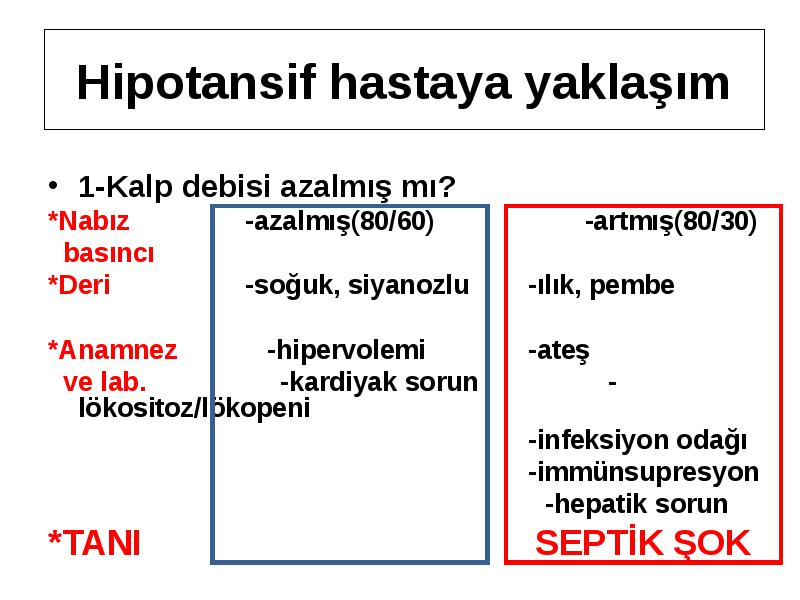 Hipotansif hastaya yaklaşım

• 1-Kalp debisi azalmış mı?

*Nabız basıncı -azalmış(80/60) -artmış(80/30)

*Deri -soğuk, siyanozlu -ılık, pembe

*Anamnez ve lab. -hipervolemi -ateş
-kardiyak sorun -lökositoz/lökopeni
-infeksiyon odağı
-immünsupresyon
-hepatik sorun

*TANI SEPTİK ŞOK